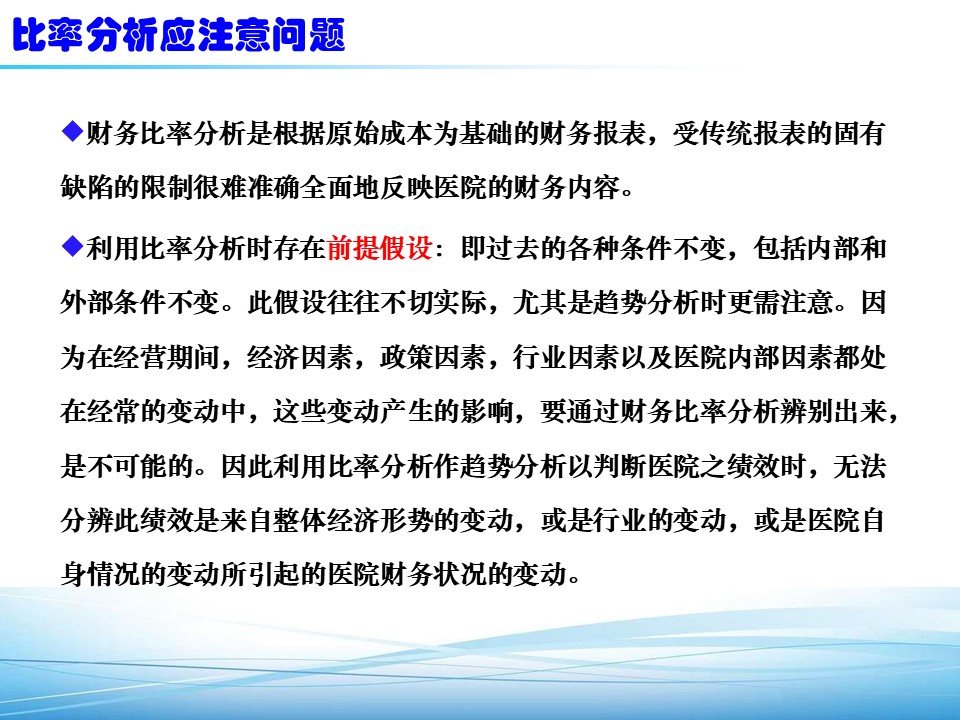 比率分析应注意问题

◆财务比率分析是根据原始成本为基础的财务报表，受传统报表的固有缺陷的限制很难准确全面地反映医院的财务内容。

◆利用比率分析时存在前提假设：即过去的各种条件不变，包括内部和外部条件不变。此假设往往不切实际，尤其是趋势分析时更需注意。因为在经营期间，经济因素，政策因素，行业因素以及医院内部因素都处在经常的变动中，这些变动产生的影响，要通过财务比率分析辨别出来，是不可能的。因此利用比率分析作趋势分析以判断医院之绩效时，无法分辨此绩效是来自整体经济形势的变动，或是行业的变动，或是医院自身情况的变动所引起的医院财务状况的变动。